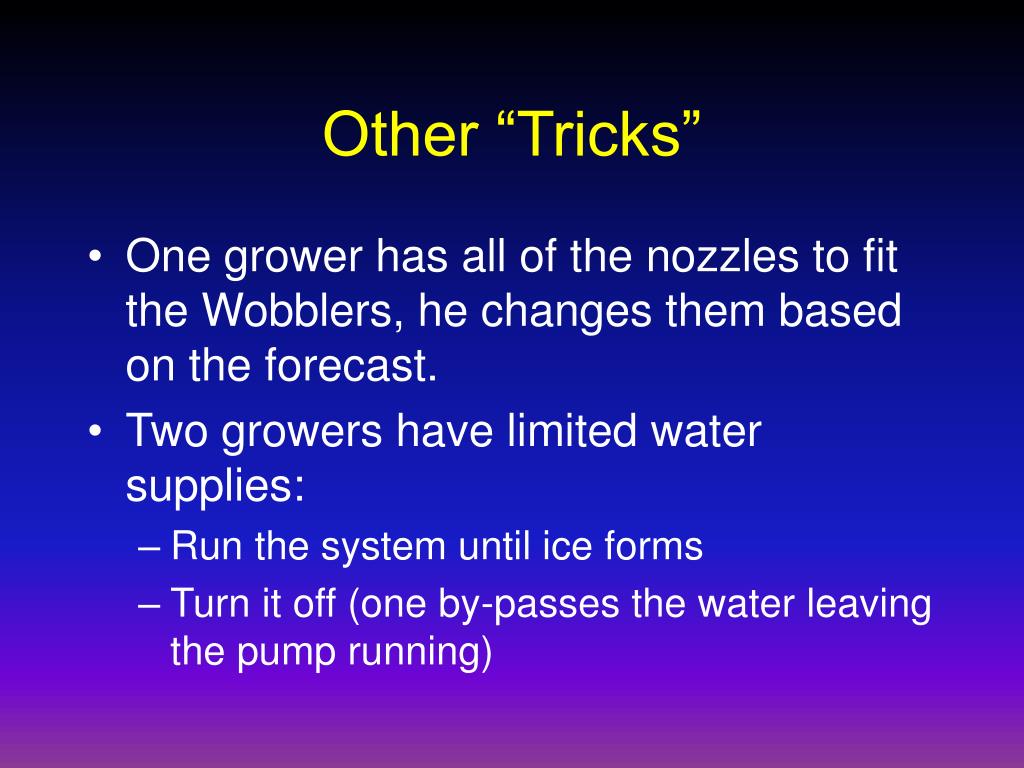 Other “Tricks”

• One grower has all of the nozzles to fit the Wobblers, he changes them based on the forecast.
• Two growers have limited water supplies:
– Run the system until ice forms
– Turn it off (one by-passes the water leaving the pump running)